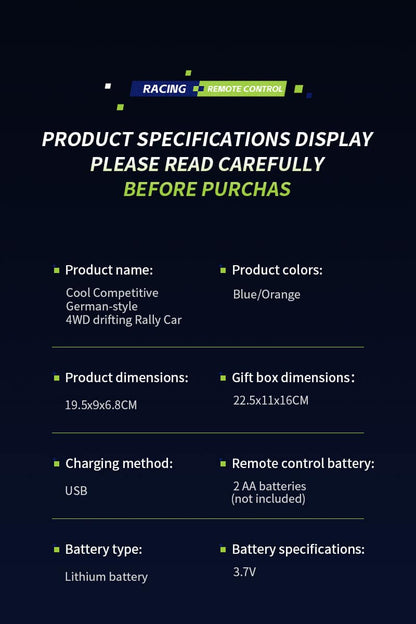 RACING REMOTE CONTROL

PRODUCT SPECIFICATIONS DISPLAY
PLEASE READ CAREFULLY
BEFORE PURCHAS

Product name:
Cool Competitive German-style 4WD drifting Rally Car

Product colors:
Blue/Orange

Product dimensions:
19.5x9x6.8CM

Gift box dimensions:
22.5x11x16CM

Charging method:
USB

Remote control battery:
2 AA batteries (not included)

Battery type:
Lithium battery

Battery specifications:
3.7V